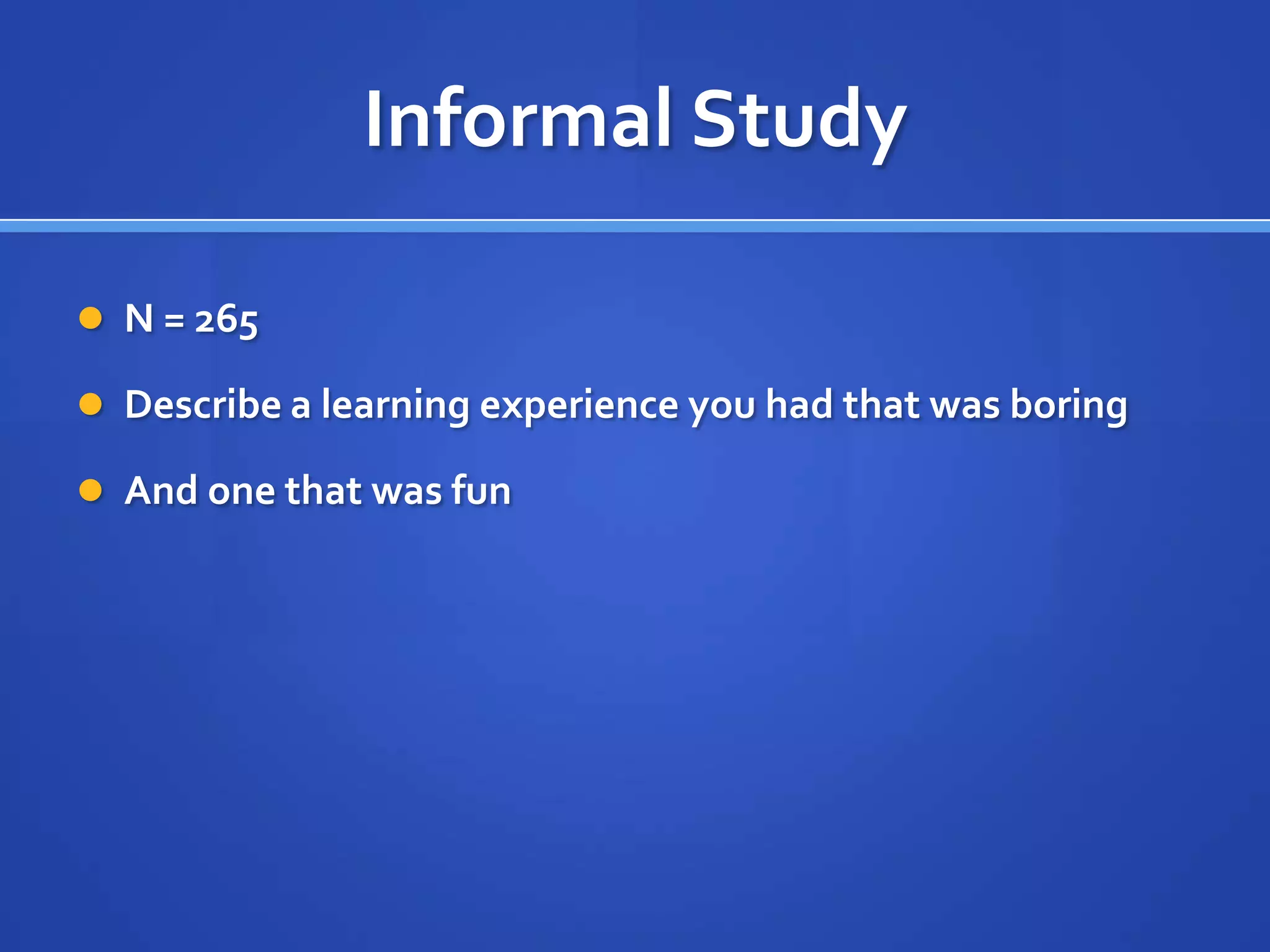 Informal Study

- N = 265
- Describe a learning experience you had that was boring
- And one that was fun